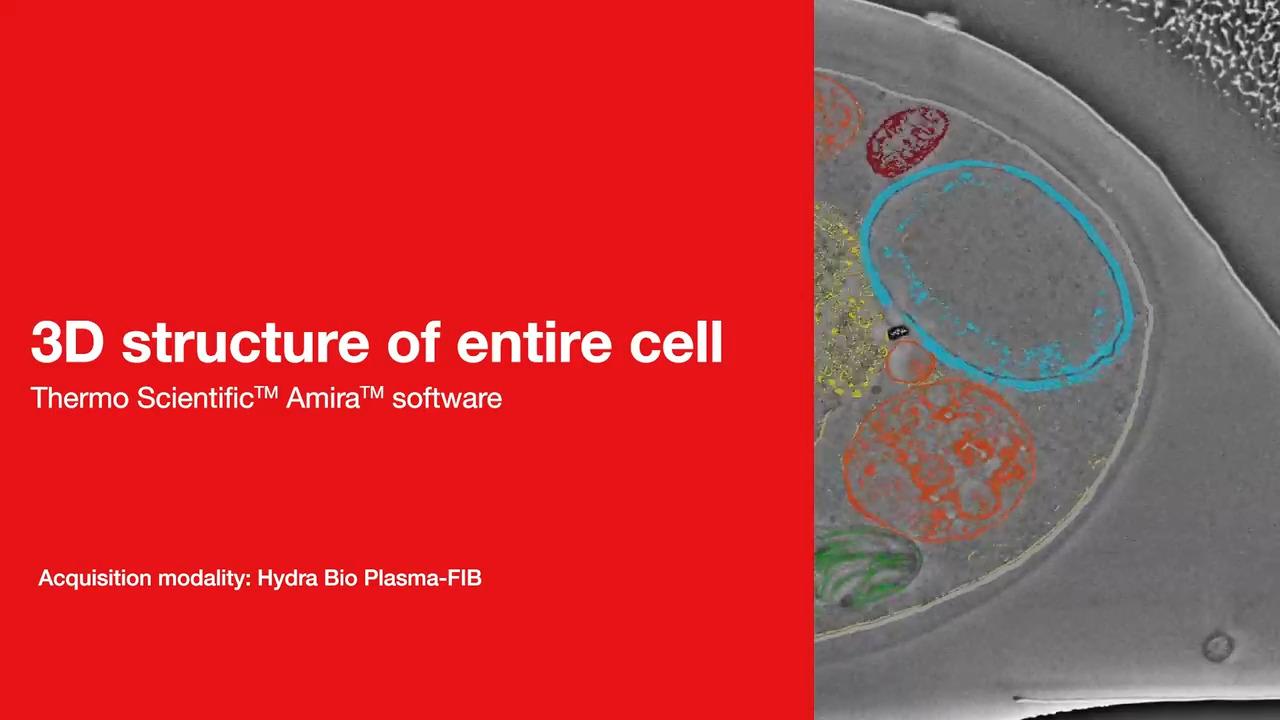 3D structure of entire cell

Thermo Scientific™ Amira™ software

Acquisition modality: Hydra Bio Plasma-FIB